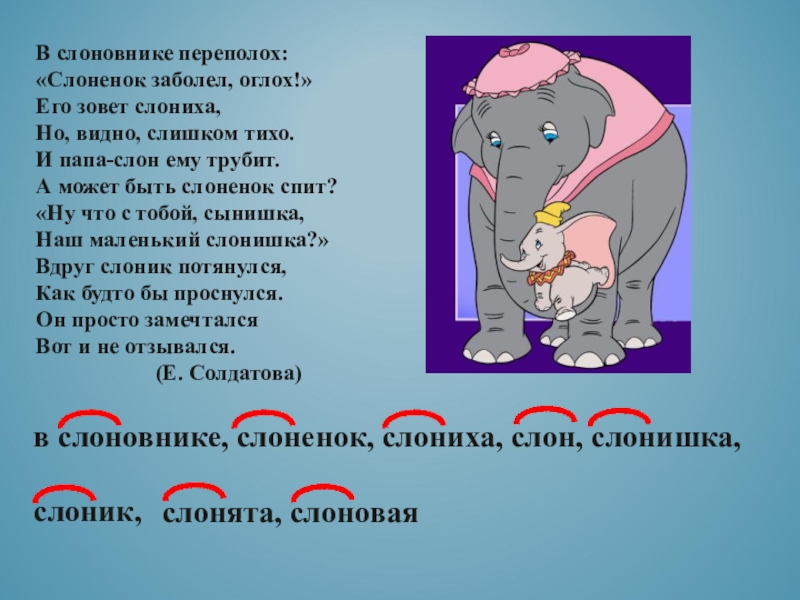 В слоновнике переполох:
«Слоненок заболел, оглох!»
Его зовет слониха,
Но, видно, слишком тихо.
И папа-слон ему трубит.
А может быть слоненок спит?
«Ну что с тобой, сынишка,
Наш маленький слонишка?»
Вдруг слоник потянулся,
Как будто бы проснулся.
Он просто замечтался
Вот и не отзывался.
(Е. Солдатова)

в слоновнике, слоненок, слониха, слон, слонишка,

слоник, слонята, слоновая